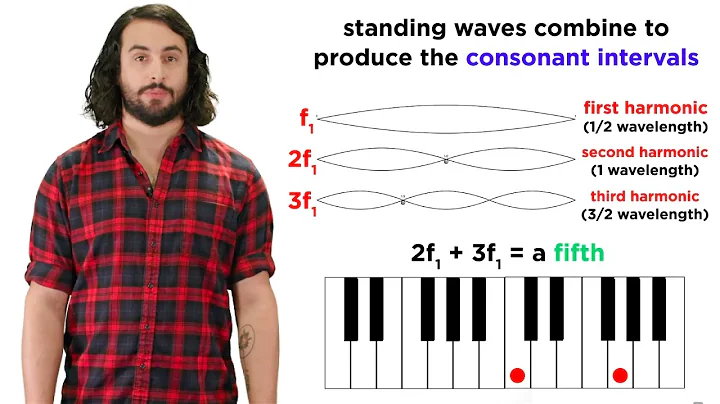 standing waves combine to produce the consonant intervals

$f_1$ first harmonic (1/2 wavelength)

$2f_1$ second harmonic (1 wavelength)

$3f_1$ third harmonic (3/2 wavelength)

$2f_1 + 3f_1$ = a fifth